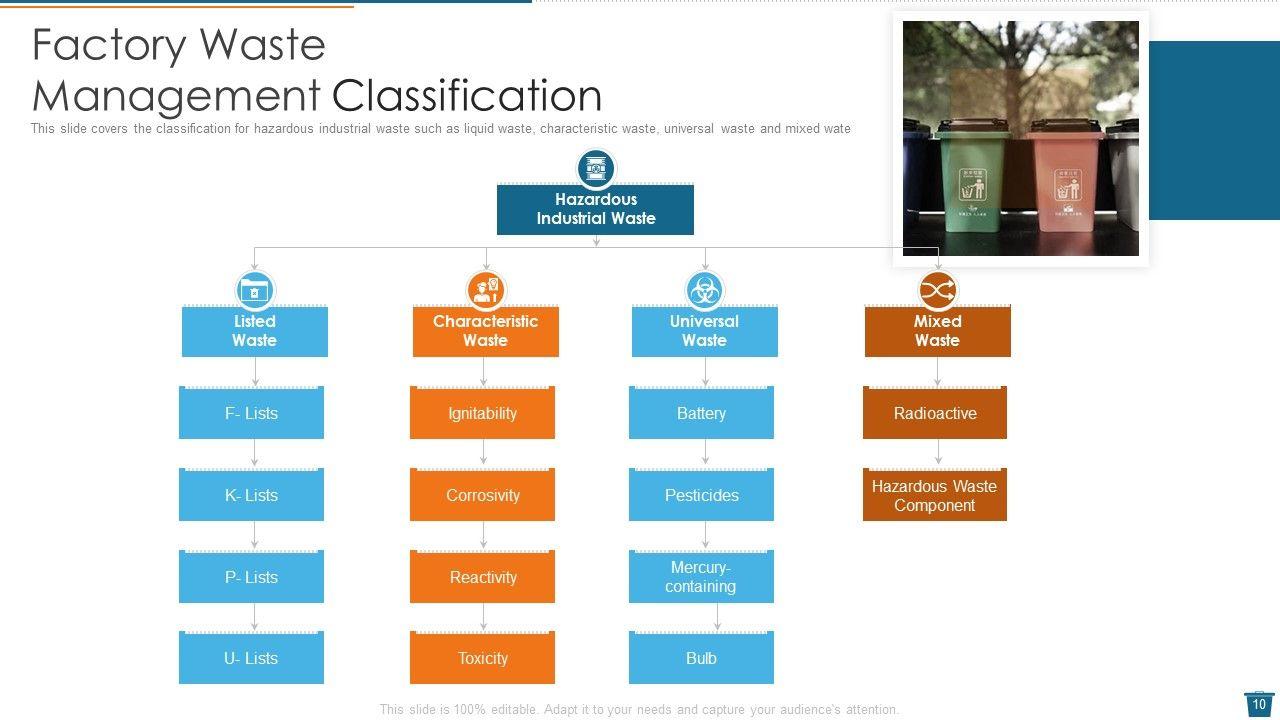 Factory Waste Management Classification

This slide covers the classification for hazardous industrial waste such as liquid waste, characteristic waste, universal waste and mixed wate

Hazardous Industrial Waste

Listed Waste

F- Lists

K- Lists

P- Lists

U- Lists

Characteristic Waste

Ignitability

Corrosivity

Reactivity

Toxicity

Universal Waste

Battery

Pesticides

Mercury-containing

Bulb

Mixed Waste

Radioactive

Hazardous Waste Component

This slide is 100% editable. Adapt it to your needs and capture your audience's attention.

10